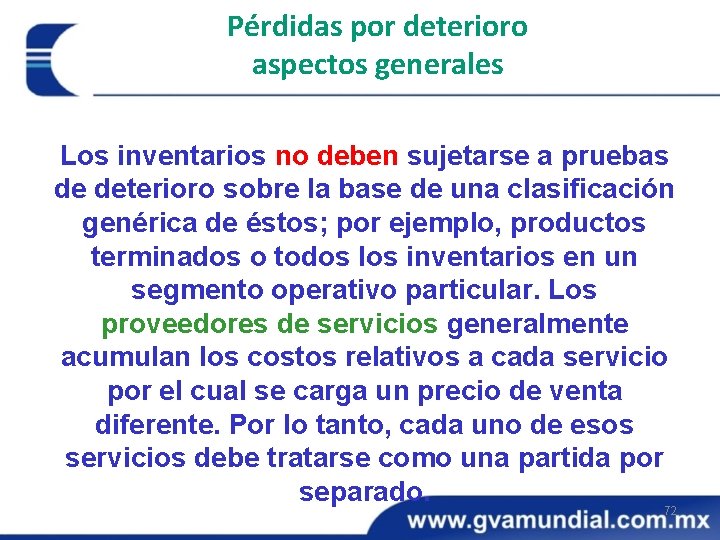 Pérdidas por deterioro
aspectos generales

Los inventarios no deben sujetarse a pruebas de deterioro sobre la base de una clasificación genérica de éstos; por ejemplo, productos terminados o todos los inventarios en un segmento operativo particular. Los proveedores de servicios generalmente acumulan los costos relativos a cada servicio por el cual se carga un precio de venta diferente. Por lo tanto, cada uno de esos servicios debe tratarse como una partida por separado.

72

www.gvamundial.com.mx